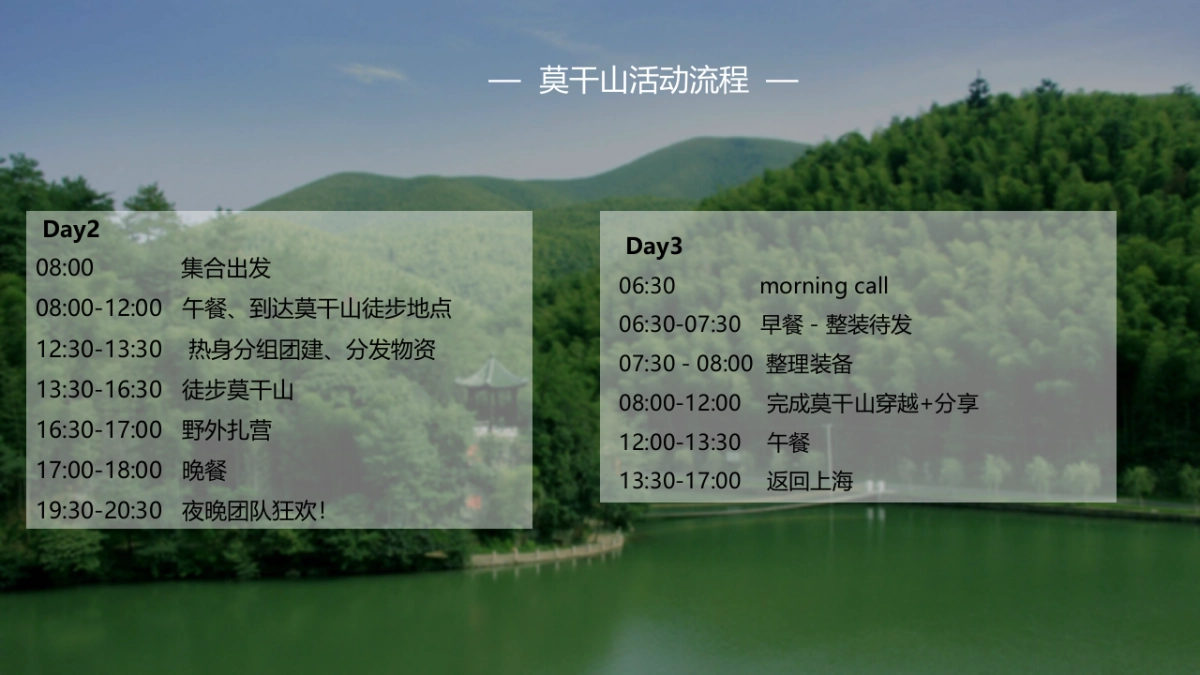 — 莫干山活动流程 —

Day2
08:00 集合出发
08:00-12:00 午餐、到达莫干山徒步地点
12:30-13:30 热身分组团建、分发物资
13:30-16:30 徒步莫干山
16:30-17:00 野外扎营
17:00-18:00 晚餐
19:30-20:30 夜晚团队狂欢！

Day3
06:30 morning call
06:30-07:30 早餐 - 整装待发
07:30 - 08:00 整理装备
08:00-12:00 完成莫干山穿越+分享
12:00-13:30 午餐
13:30-17:00 返回上海